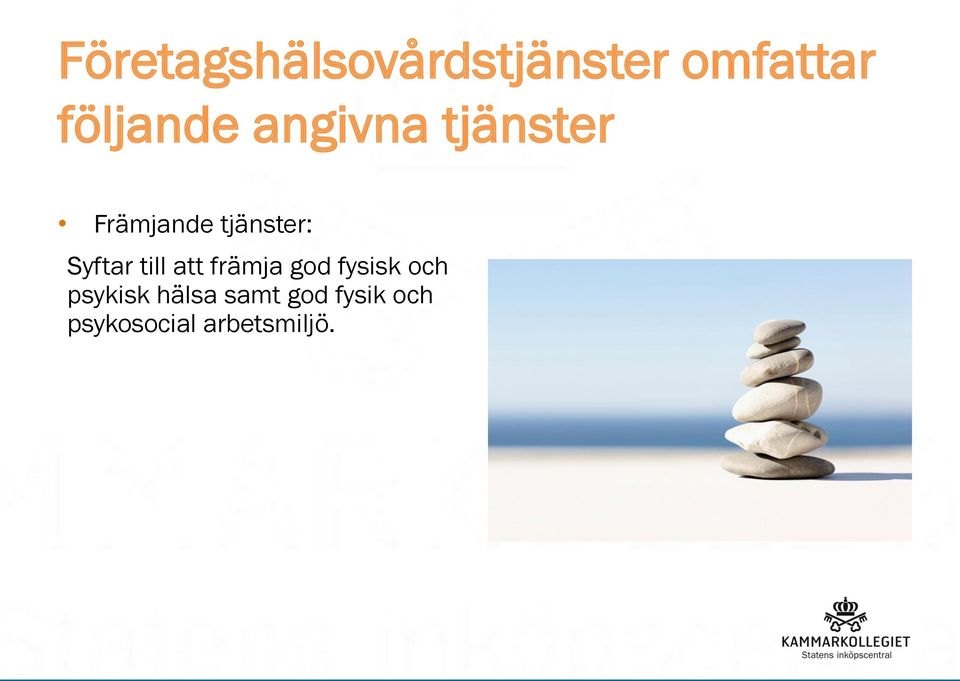 Företagshälsovårdstjänster omfattar följande angivna tjänster

• Främjande tjänster:

Syftar till att främja god fysisk och psykisk hälsa samt god fysik och psykosocial arbetsmiljö.

KAMMARKOLLEGIET
Statens inköpscentral